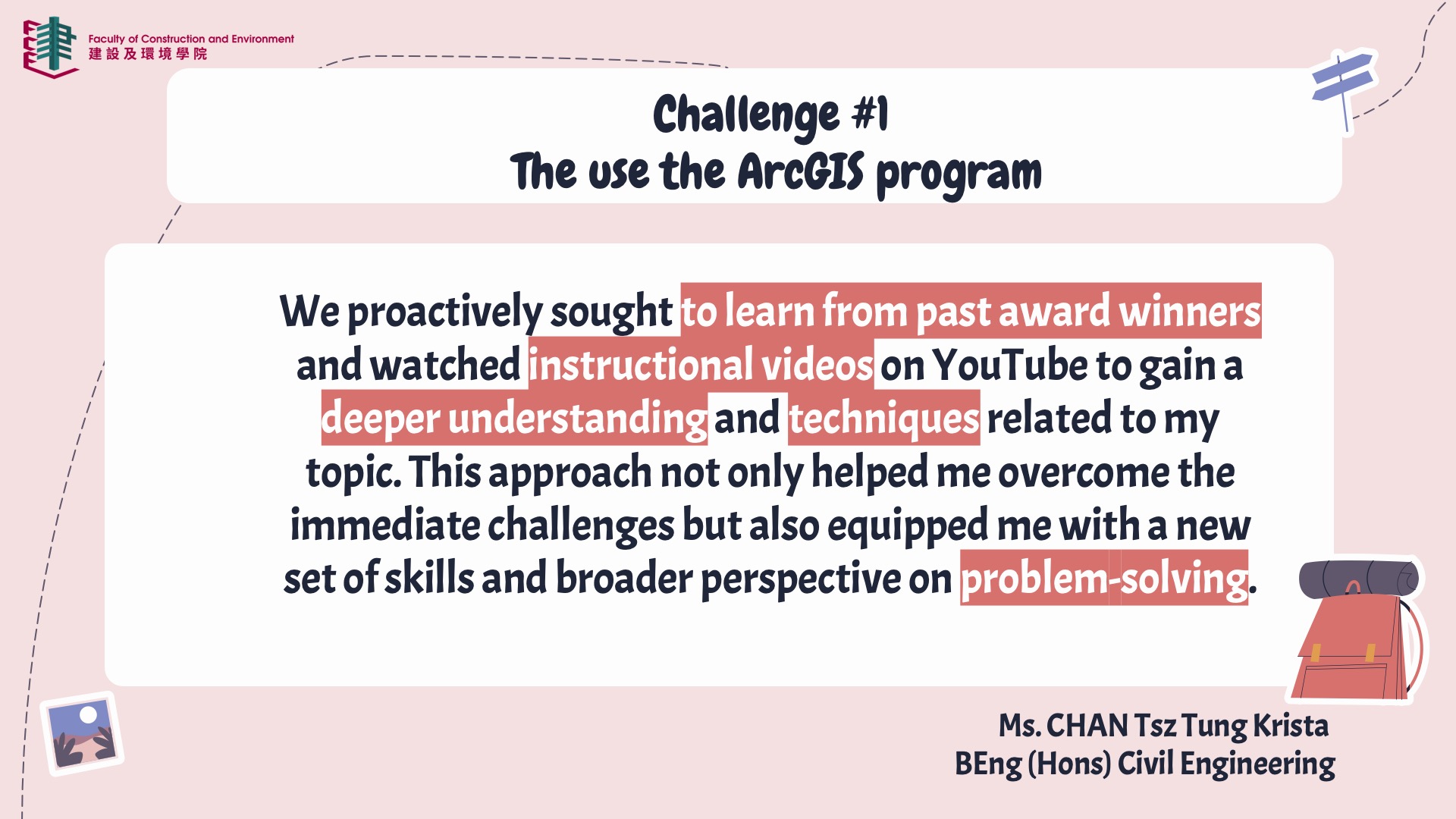 Faculty of Construction and Environment
建設及環境學院

Challenge #1
The use the ArcGIS program

We proactively sought to learn from past award winners and watched instructional videos on YouTube to gain a deeper understanding and techniques related to my topic. This approach not only helped me overcome the immediate challenges but also equipped me with a new set of skills and broader perspective on problem-solving.

Ms. CHAN Tsz Tung Krista
BEng (Hons) Civil Engineering